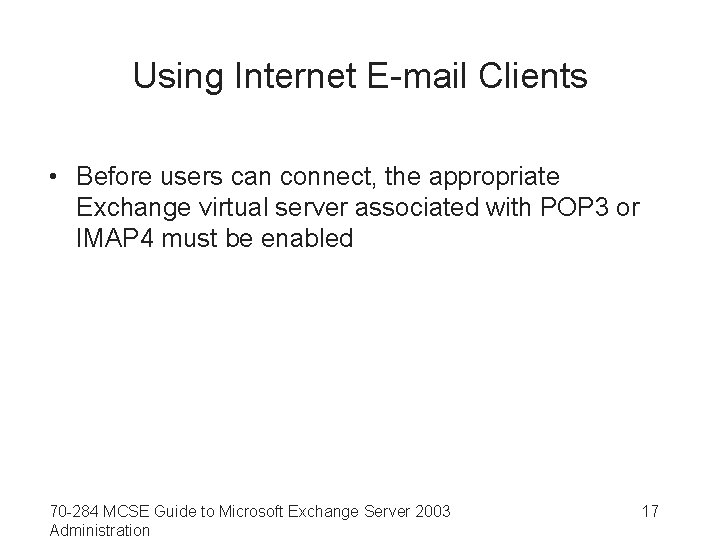 Using Internet E-mail Clients

• Before users can connect, the appropriate Exchange virtual server associated with POP3 or IMAP4 must be enabled

70-284 MCSE Guide to Microsoft Exchange Server 2003 Administration

17